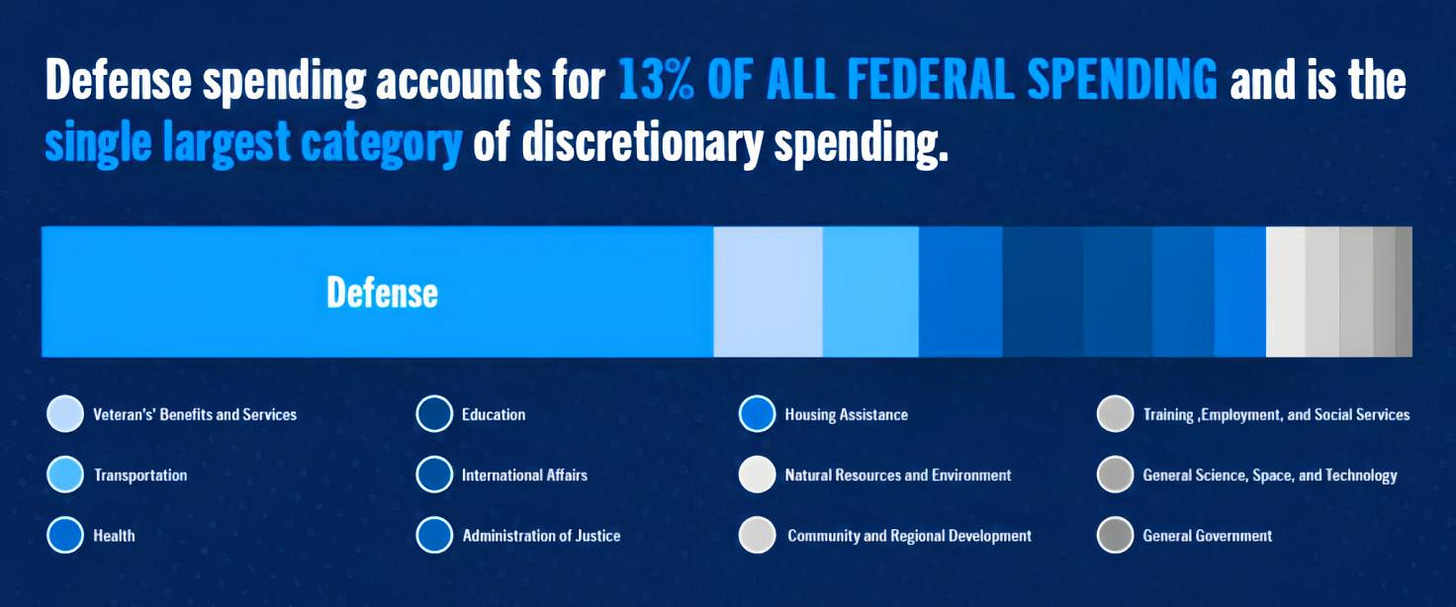 Defense spending accounts for 13% OF ALL FEDERAL SPENDING and is the single largest category of discretionary spending.

Defense

Veteran's' Benefits and Services

Transportation

Health

Education

International Affairs

Administration of Justice

Housing Assistance

Natural Resources and Environment

Community and Regional Development

Training ,Employment, and Social Services

General Science, Space, and Technology

General Government